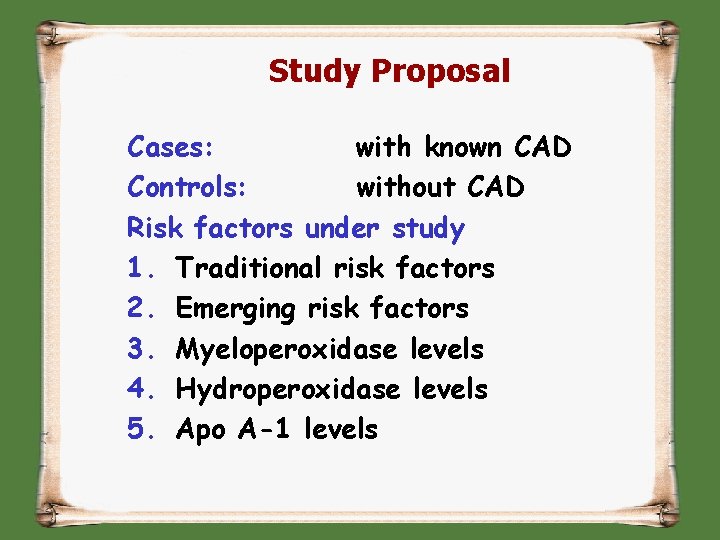 Study Proposal

Cases: with known CAD
Controls: without CAD
Risk factors under study
1. Traditional risk factors
2. Emerging risk factors
3. Myeloperoxidase levels
4. Hydroperoxidase levels
5. Apo A-1 levels